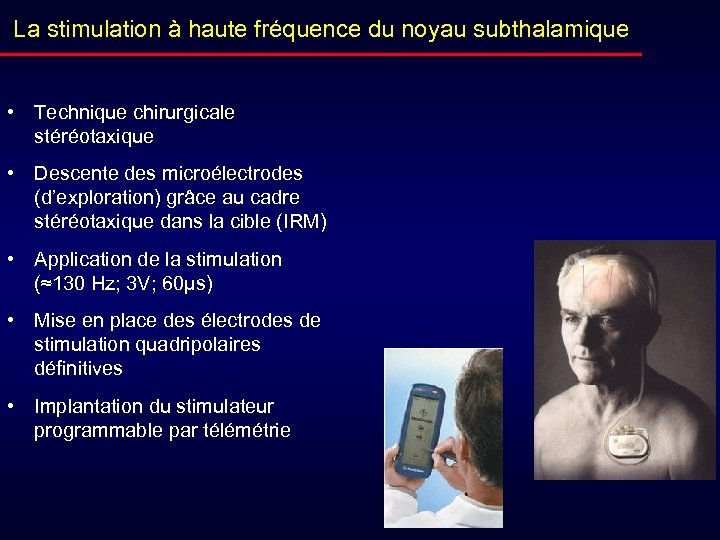 La stimulation à haute fréquence du noyau subthalamique

• Technique chirurgicale stéréotaxique

• Descente des microélectrodes (d'exploration) grâce au cadre stéréotaxique dans la cible (IRM)

• Application de la stimulation (≈130 Hz; 3V; 60μs)

• Mise en place des électrodes de stimulation quadripolaires définitives

• Implantation du stimulateur programmable par télémétrie